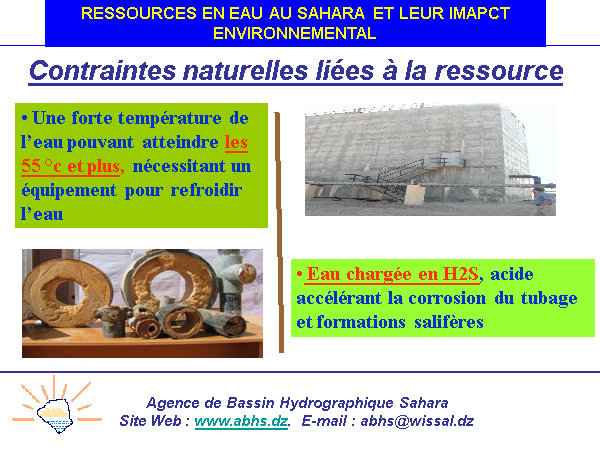 RESSOURCES EN EAU AU SAHARA ET LEUR IMAPCT ENVIRONNEMENTAL

Contraintes naturelles liées à la ressource

• Une forte température de l'eau pouvant atteindre les 55 °c et plus, nécessitant un équipement pour refroidir l'eau

• Eau chargée en H2S, acide accélérant la corrosion du tubage et formations salifères

Agence de Bassin Hydrographique Sahara
Site Web : www.abhs.dz. E-mail : abhs@wissal.dz